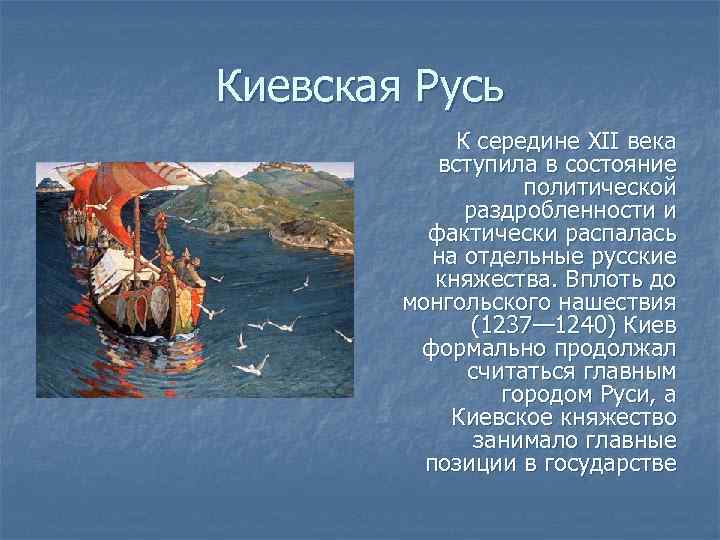 Киевская Русь

К середине XII века вступила в состояние политической раздробленности и фактически распалась на отдельные русские княжества. Вплоть до монгольского нашествия (1237—1240) Киев формально продолжал считаться главным городом Руси, а Киевское княжество занимало главные позиции в государстве